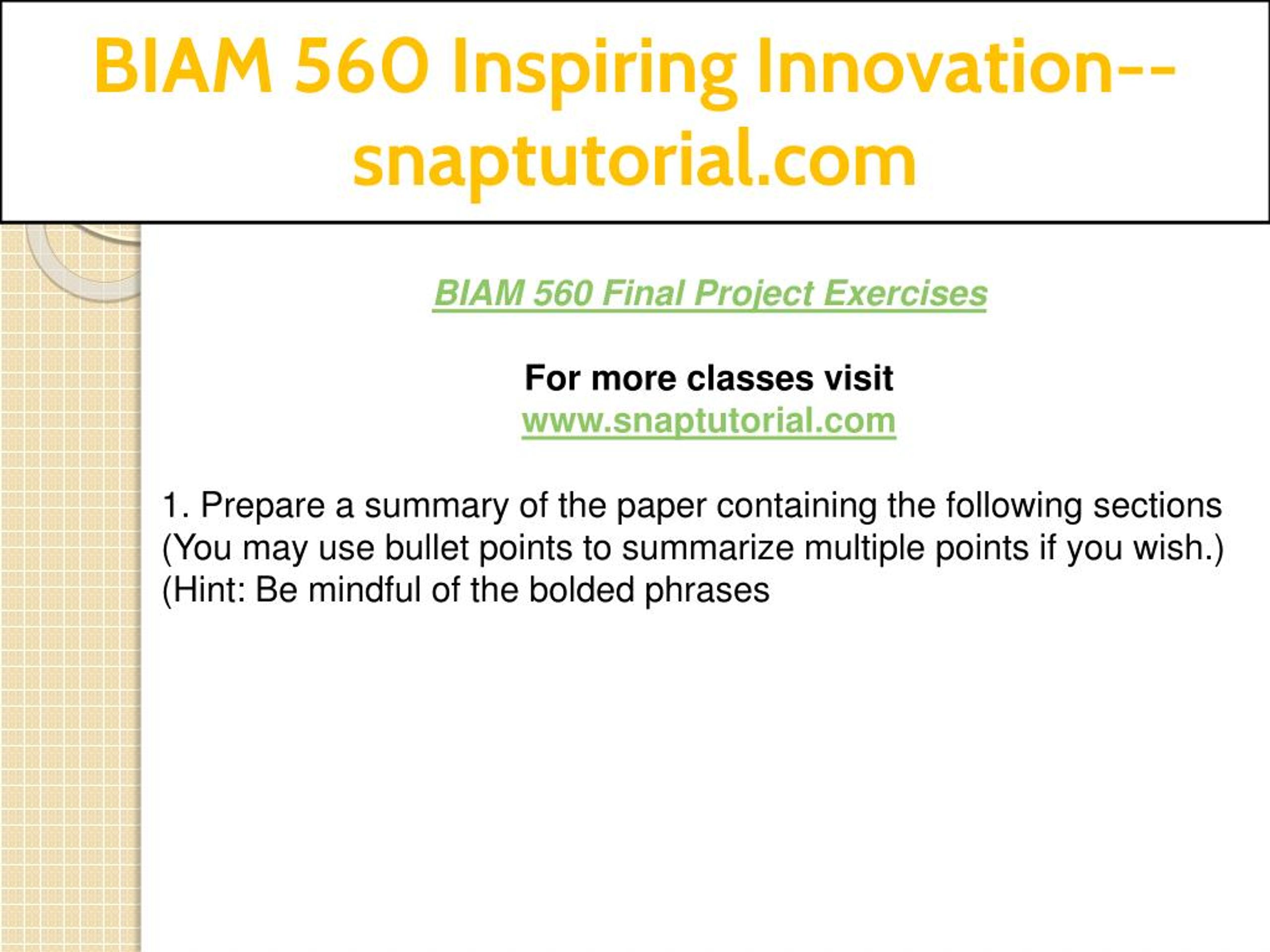 BIAM 560 Inspiring Innovation--snaptutorial.com

BIAM 560 Final Project Exercises

For more classes visit
www.snaptutorial.com

1. Prepare a summary of the paper containing the following sections (You may use bullet points to summarize multiple points if you wish.) (Hint: Be mindful of the bolded phrases